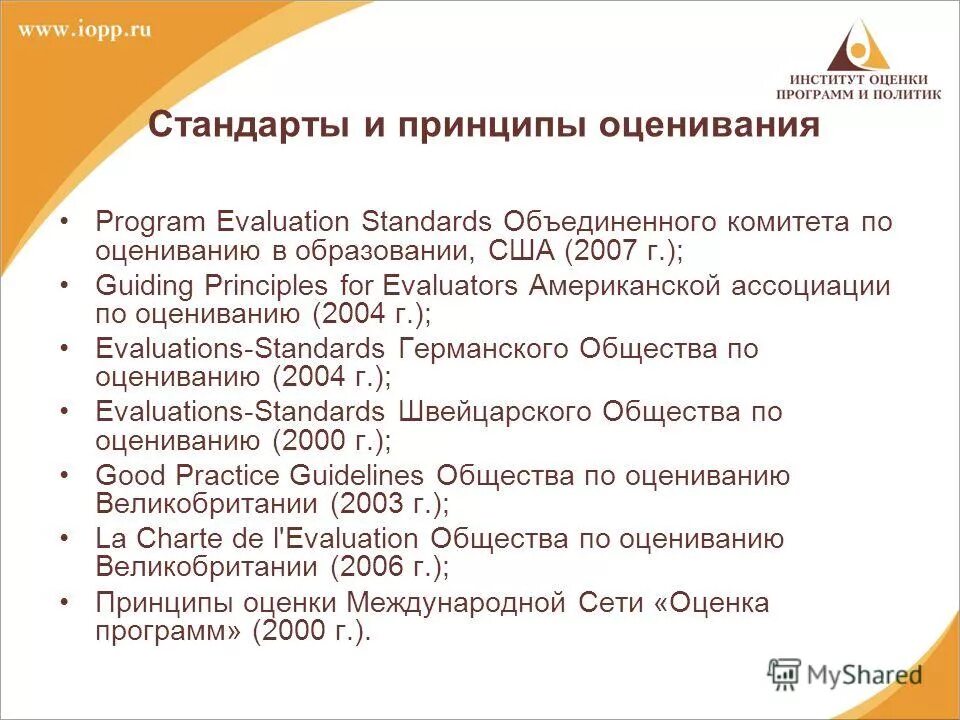 www.iopp.ru

ИНСТИТУТ ОЦЕНКИ ПРОГРАММ И ПОЛИТИК

Стандарты и принципы оценивания

• Program Evaluation Standards Объединенного комитета по оцениванию в образовании, США (2007 г.);
• Guiding Principles for Evaluators Американской ассоциации по оцениванию (2004 г.);
• Evaluations-Standards Германского Общества по оцениванию (2004 г.);
• Evaluations-Standards Швейцарского Общества по оцениванию (2000 г.);
• Good Practice Guidelines Общества по оцениванию Великобритании (2003 г.);
• La Charte de l'Evaluation Общества по оцениванию Великобритании (2006 г.);
• Принципы оценки Международной Сети «Оценка программ» (2000 г.).

MyShared